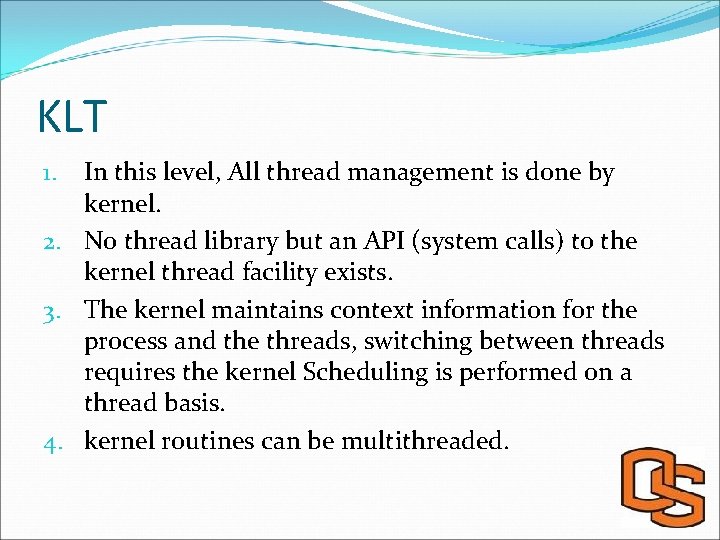 KLT

1. In this level, All thread management is done by kernel.
2. No thread library but an API (system calls) to the kernel thread facility exists.
3. The kernel maintains context information for the process and the threads, switching between threads requires the kernel Scheduling is performed on a thread basis.
4. kernel routines can be multithreaded.

OS